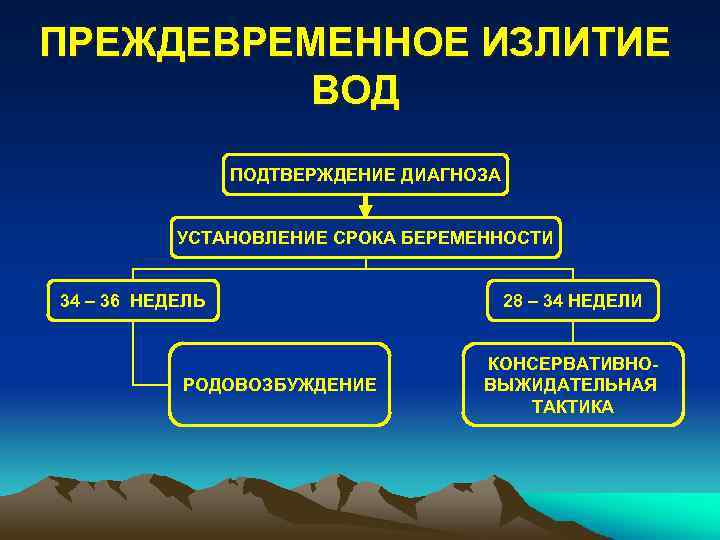 ПРЕЖДЕВРЕМЕННОЕ ИЗЛИТИЕ ВОД

ПОДТВЕРЖДЕНИЕ ДИАГНОЗА

УСТАНОВЛЕНИЕ СРОКА БЕРЕМЕННОСТИ

34 – 36 НЕДЕЛЬ

28 – 34 НЕДЕЛИ

РОДОВОЗБУЖДЕНИЕ

КОНСЕРВАТИВНО-ВЫЖИДАТЕЛЬНАЯ ТАКТИКА